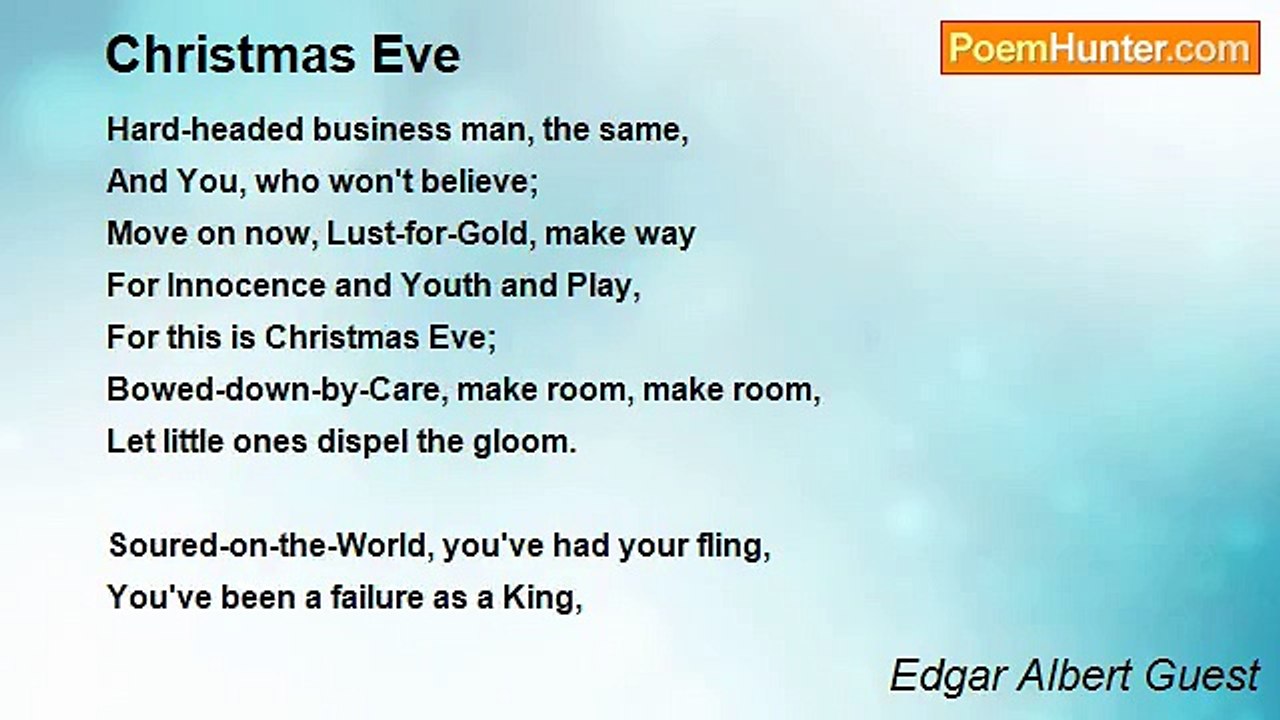 Christmas Eve

PoemHunter.com

Hard-headed business man, the same,
And You, who won't believe;
Move on now, Lust-for-Gold, make way
For Innocence and Youth and Play,
For this is Christmas Eve;
Bowed-down-by-Care, make room, make room,
Let little ones dispel the gloom.

Soured-on-the-World, you've had your fling,
You've been a failure as a King,

Edgar Albert Guest